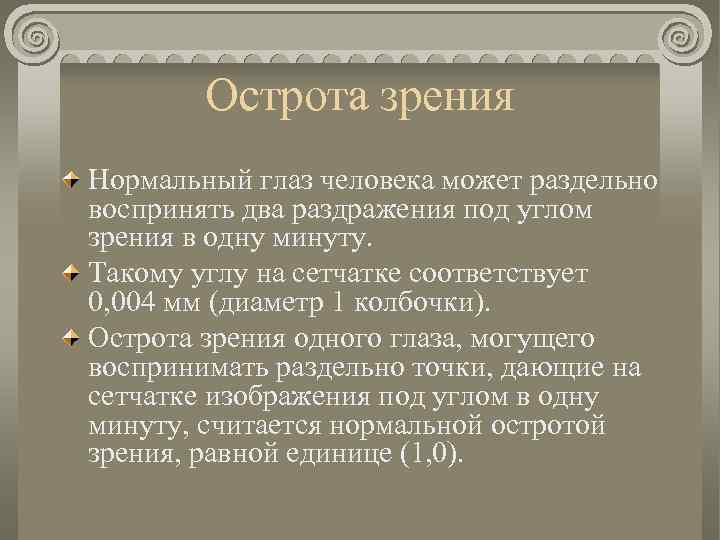 Острота зрения

Нормальный глаз человека может раздельно воспринять два раздражения под углом зрения в одну минуту.

Такому углу на сетчатке соответствует 0,004 мм (диаметр 1 колбочки).

Острота зрения одного глаза, могущего воспринимать раздельно точки, дающие на сетчатке изображения под углом в одну минуту, считается нормальной остротой зрения, равной единице (1,0).